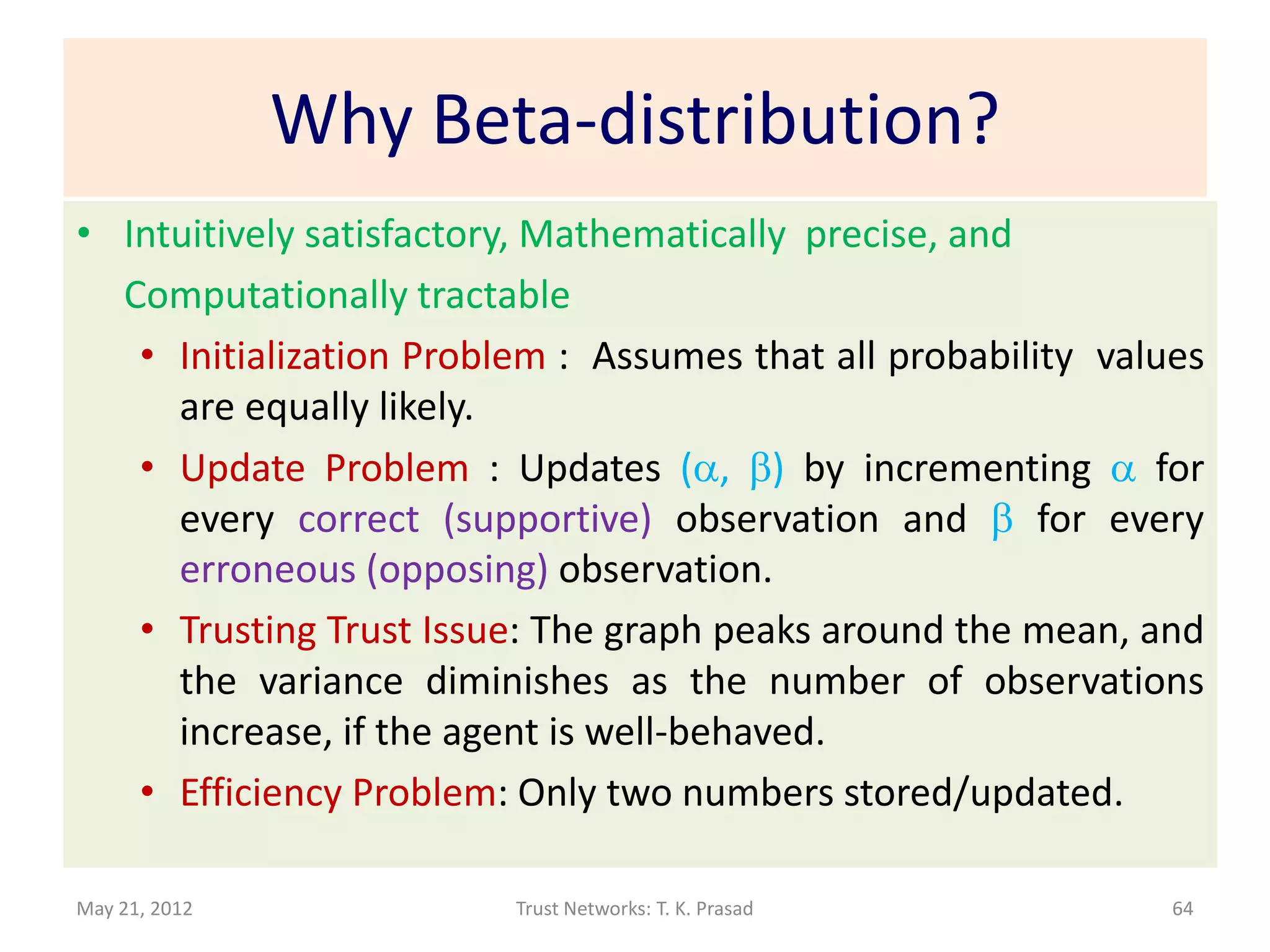 Why Beta-distribution?

• Intuitively satisfactory, Mathematically precise, and Computationally tractable

• Initialization Problem : Assumes that all probability values are equally likely.

• Update Problem : Updates $(\alpha, \beta)$ by incrementing $\alpha$ for every correct (supportive) observation and $\beta$ for every erroneous (opposing) observation.

• Trusting Trust Issue: The graph peaks around the mean, and the variance diminishes as the number of observations increase, if the agent is well-behaved.

• Efficiency Problem: Only two numbers stored/updated.

May 21, 2012 Trust Networks: T. K. Prasad 64